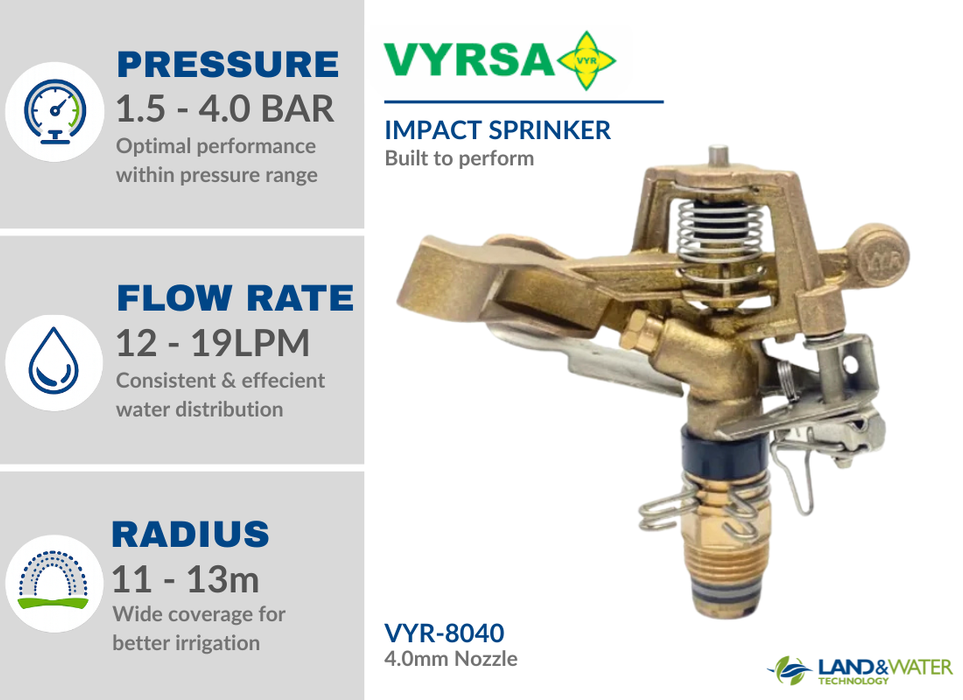 PRESSURE
1.5 - 4.0 BAR
Optimal performance within pressure range

FLOW RATE
12 - 19LPM
Consistent & effecient water distribution

RADIUS
11 - 13m
Wide coverage for better irrigation

VYRSA VYR

IMPACT SPRINKER
Built to perform

VYR

VYR-8040
4.0mm Nozzle

LAND&WATER TECHNOLOGY